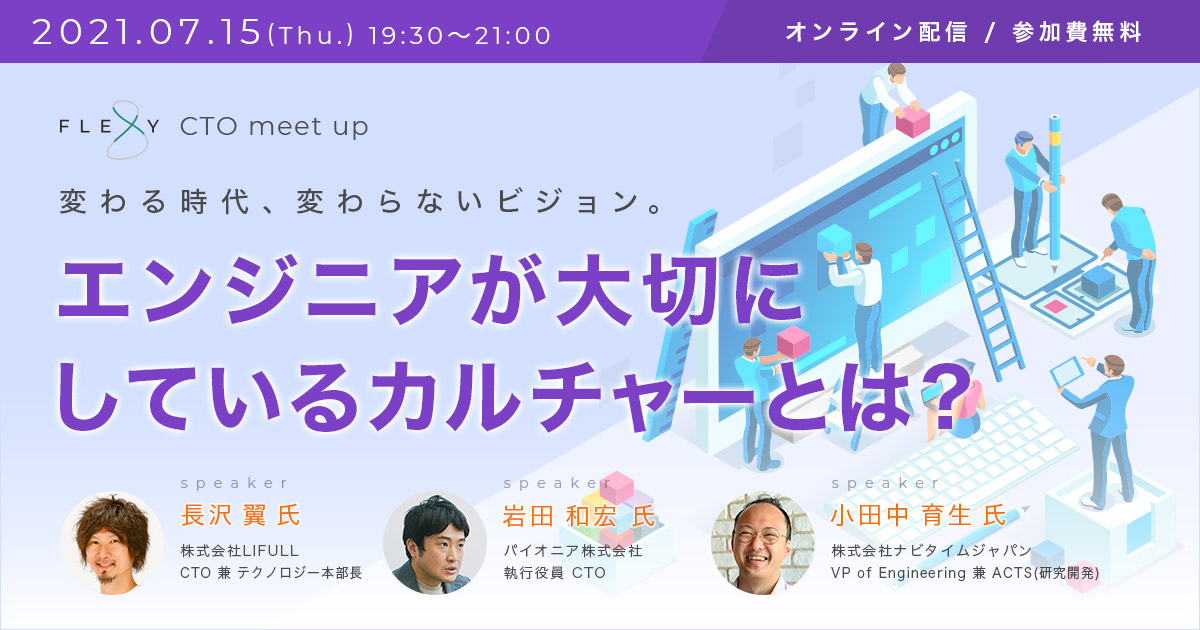 2021.07.15(Thu.) 19:30〜21:00

オンライン配信 / 参加費無料

FLEXY CTO meet up

変わる時代、変わらないビジョン。

エンジニアが大切にしているカルチャーとは?

speaker
長沢 翼 氏
株式会社LIFULL
CTO 兼 テクノロジー本部長

speaker
岩田 和宏 氏
パイオニア株式会社
執行役員 CTO

speaker
小田中 育生 氏
株式会社ナビタイムジャパン
VP of Engineering 兼 ACTS(研究開発)